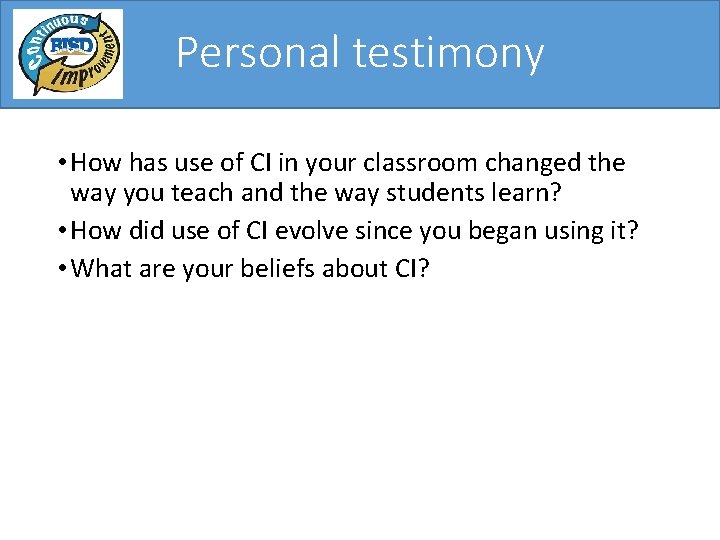 Continuous RISD Improvement

Personal testimony

• How has use of CI in your classroom changed the way you teach and the way students learn?
• How did use of CI evolve since you began using it?
• What are your beliefs about CI?